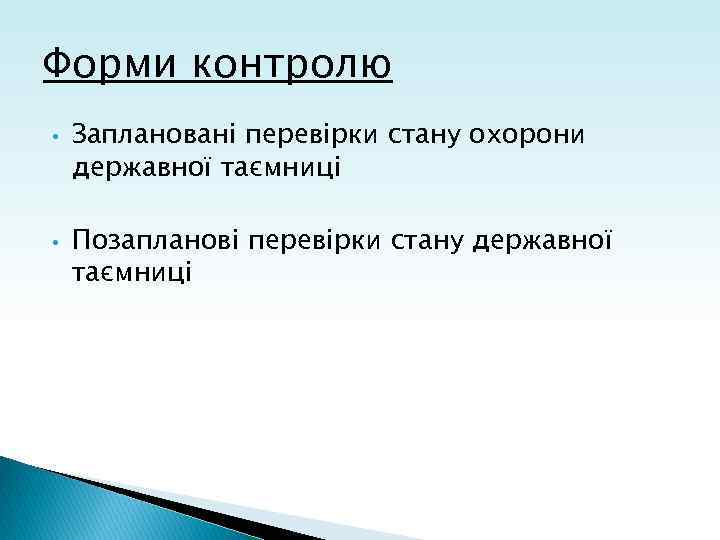 Форми контролю

• Заплановані перевірки стану охорони державної таємниці

• Позапланові перевірки стану державної таємниці